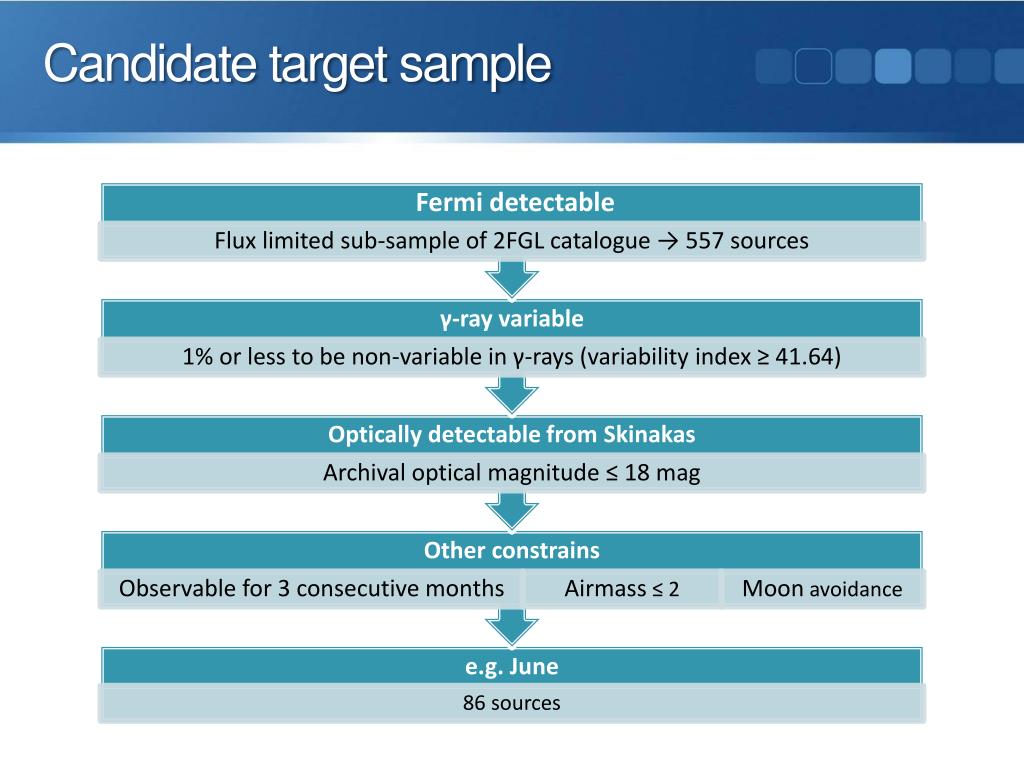 Candidate target sample

Fermi detectable

Flux limited sub-sample of 2FGL catalogue → 557 sources

γ-ray variable

1% or less to be non-variable in γ-rays (variability index ≥ 41.64)

Optically detectable from Skinakas

Archival optical magnitude ≤ 18 mag

Other constrains

Observable for 3 consecutive months

Airmass ≤ 2

Moon avoidance

e.g. June

86 sources